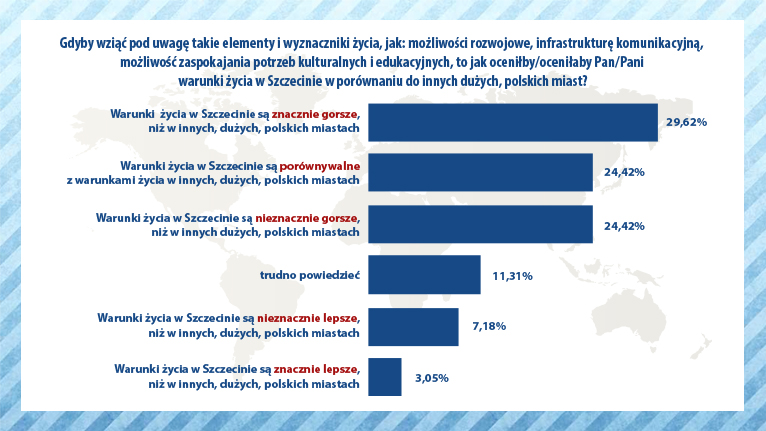 Gdyby wziąć pod uwagę takie elementy i wyznaczniki życia, jak: możliwości rozwojowe, infrastrukturę komunikacyjną, możliwość zaspokajania potrzeb kulturalnych i edukacyjnych, to jak oceniłby/oceniłaby Pan/Pani warunki życia w Szczecinie w porównaniu do innych dużych, polskich miast?

Warunki życia w Szczecinie są znacznie gorsze, niż w innych, dużych, polskich miastach 29,62%

Warunki życia w Szczecinie są porównywalne z warunkami życia w innych, dużych, polskich miastach 24,42%

Warunki życia w Szczecinie są nieznacznie gorsze, niż w innych dużych, polskich miastach 24,42%

trudno powiedzieć 11,31%

Warunki życia w Szczecinie są nieznacznie lepsze, niż w innych, dużych, polskich miastach 7,18%

Warunki życia w Szczecinie są znacznie lepsze, niż w innych, dużych, polskich miastach 3,05%